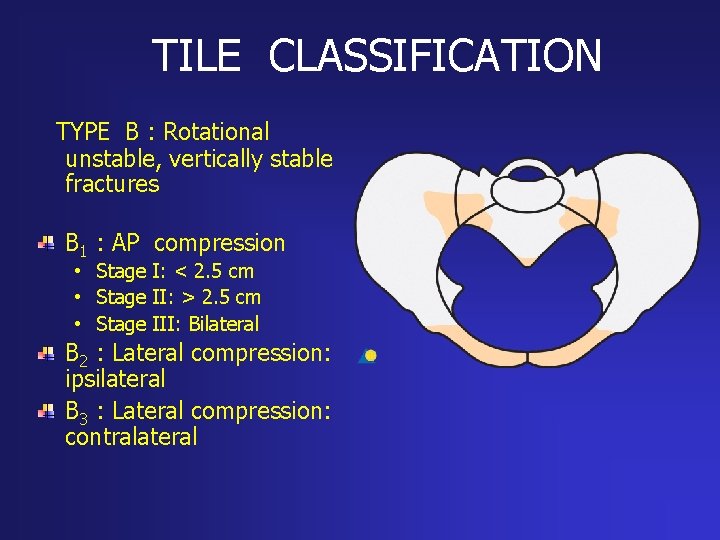 TILE CLASSIFICATION

TYPE B : Rotational unstable, vertically stable fractures

$B_1$ : AP compression
• Stage I: < 2.5 cm
• Stage II: > 2.5 cm
• Stage III: Bilateral

$B_2$ : Lateral compression: ipsilateral

$B_3$ : Lateral compression: contralateral